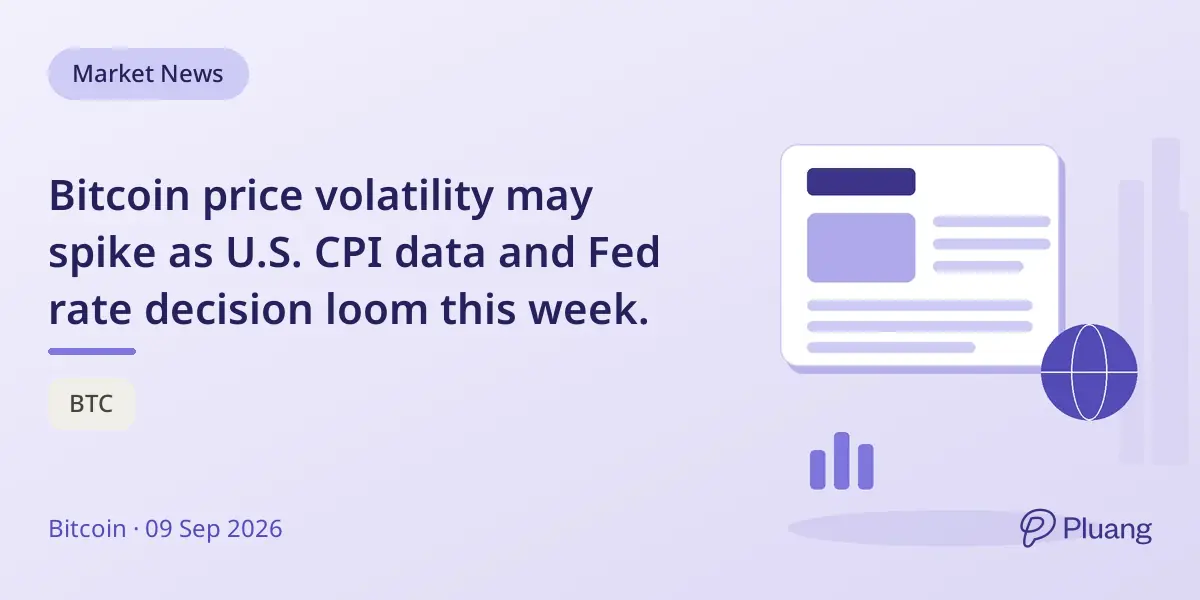 Market News

Bitcoin price volatility may spike as U.S. CPI data and Fed rate decision loom this week.

BTC

Bitcoin · 09 Sep 2026

Pluang